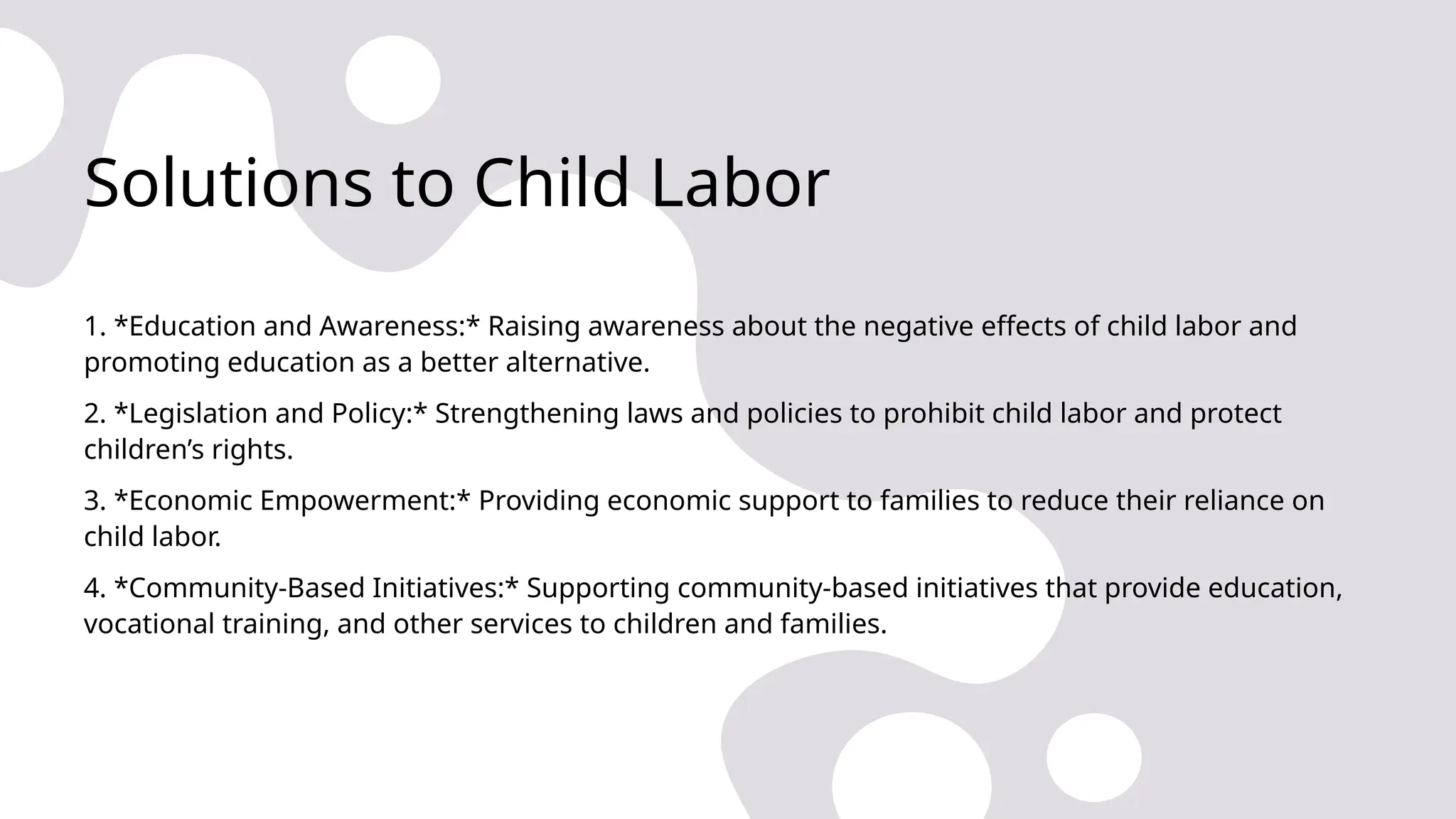 Solutions to Child Labor

1. *Education and Awareness:* Raising awareness about the negative effects of child labor and promoting education as a better alternative.

2. *Legislation and Policy:* Strengthening laws and policies to prohibit child labor and protect children’s rights.

3. *Economic Empowerment:* Providing economic support to families to reduce their reliance on child labor.

4. *Community-Based Initiatives:* Supporting community-based initiatives that provide education, vocational training, and other services to children and families.